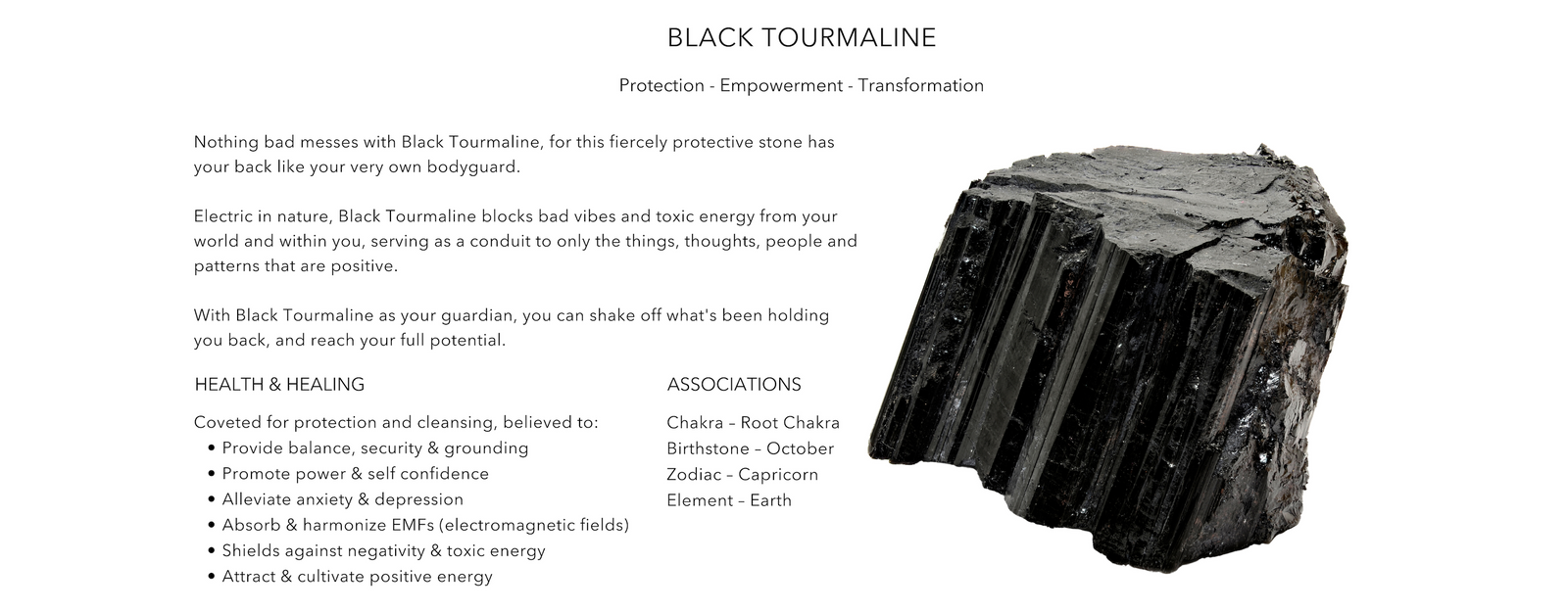 BLACK TOURMALINE

Protection - Empowerment - Transformation

Nothing bad messes with Black Tourmaline, for this fiercely protective stone has your back like your very own bodyguard.

Electric in nature, Black Tourmaline blocks bad vibes and toxic energy from your world and within you, serving as a conduit to only the things, thoughts, people and patterns that are positive.

With Black Tourmaline as your guardian, you can shake off what's been holding you back, and reach your full potential.

HEALTH & HEALING

Coveted for protection and cleansing, believed to:
• Provide balance, security & grounding
• Promote power & self confidence
• Alleviate anxiety & depression
• Absorb & harmonize EMFs (electromagnetic fields)
• Shields against negativity & toxic energy
• Attract & cultivate positive energy

ASSOCIATIONS

Chakra – Root Chakra
Birthstone – October
Zodiac – Capricorn
Element – Earth